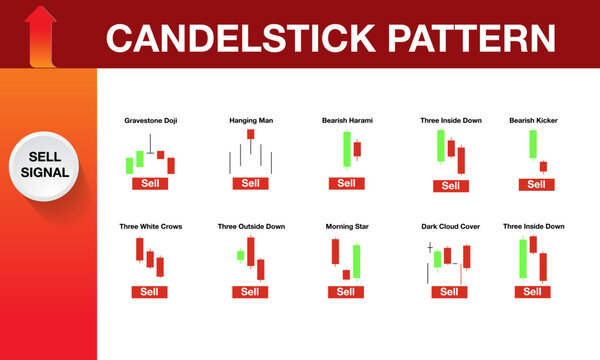 CANDELSTICK PATTERN

SELL SIGNAL

Gravestone Doji
Sell

Hanging Man
Sell

Bearish Harami
Sell

Three Inside Down
Sell

Bearish Kicker
Sell

Three White Crows
Sell

Three Outside Down
Sell

Morning Star
Sell

Dark Cloud Cover
Sell

Three Inside Down
Sell